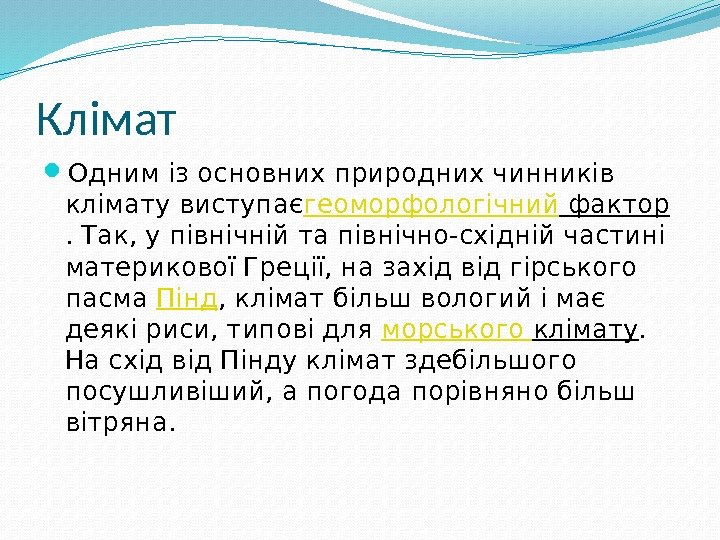 Клімат

Одним із основних природних чинників клімату виступаєгеоморфологічний фактор . Так, у північній та північно-східній частині материкової Греції, на захід від гірського пасма Пінд, клімат більш вологий і має деякі риси, типові для морського клімату. На схід від Пінду клімат здебільшого посушливіший, а погода порівняно більш вітряна.